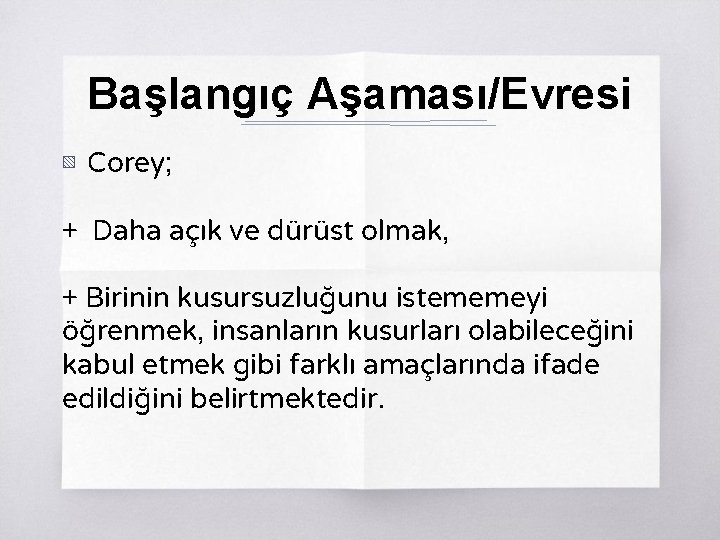 Başlangıç Aşaması/Evresi

Corey;

+ Daha açık ve dürüst olmak,

+ Birinin kusursuzluğunu istememeyi öğrenmek, insanların kusurları olabileceğini kabul etmek gibi farklı amaçlarında ifade edildiğini belirtmektedir.